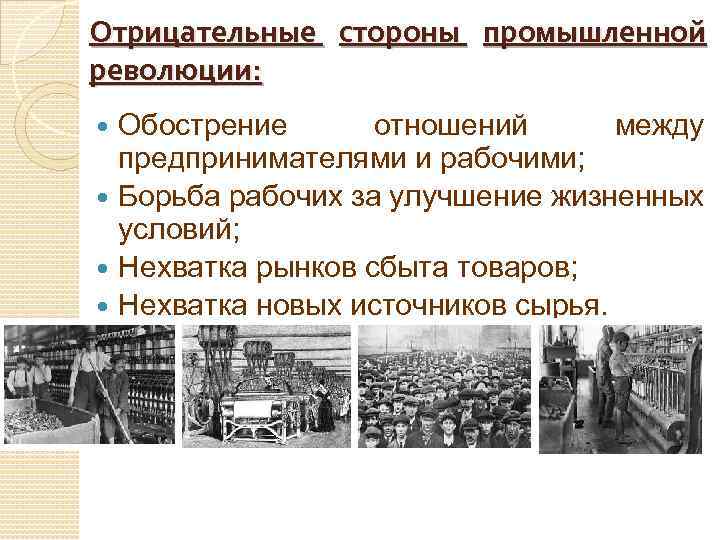 Отрицательные стороны промышленной революции:

Обострение отношений между предпринимателями и рабочими;

Борьба рабочих за улучшение жизненных условий;

Нехватка рынков сбыта товаров;

Нехватка новых источников сырья.